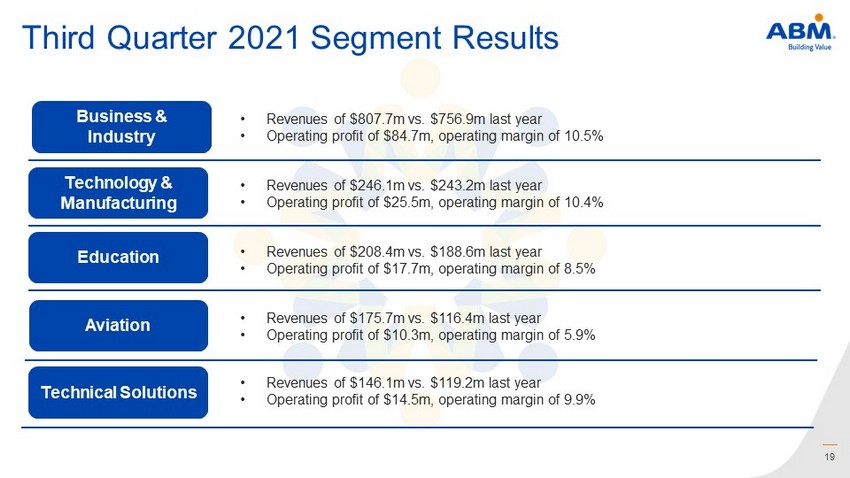 Third Quarter 2021 Segment Results

ABM
Building Value

Business & Industry
• Revenues of \$807.7m vs. \$756.9m last year
• Operating profit of \$84.7m, operating margin of 10.5%

Technology & Manufacturing
• Revenues of \$246.1m vs. \$243.2m last year
• Operating profit of \$25.5m, operating margin of 10.4%

Education
• Revenues of \$208.4m vs. \$188.6m last year
• Operating profit of \$17.7m, operating margin of 8.5%

Aviation
• Revenues of \$175.7m vs. \$116.4m last year
• Operating profit of \$10.3m, operating margin of 5.9%

Technical Solutions
• Revenues of \$146.1m vs. \$119.2m last year
• Operating profit of \$14.5m, operating margin of 9.9%

19